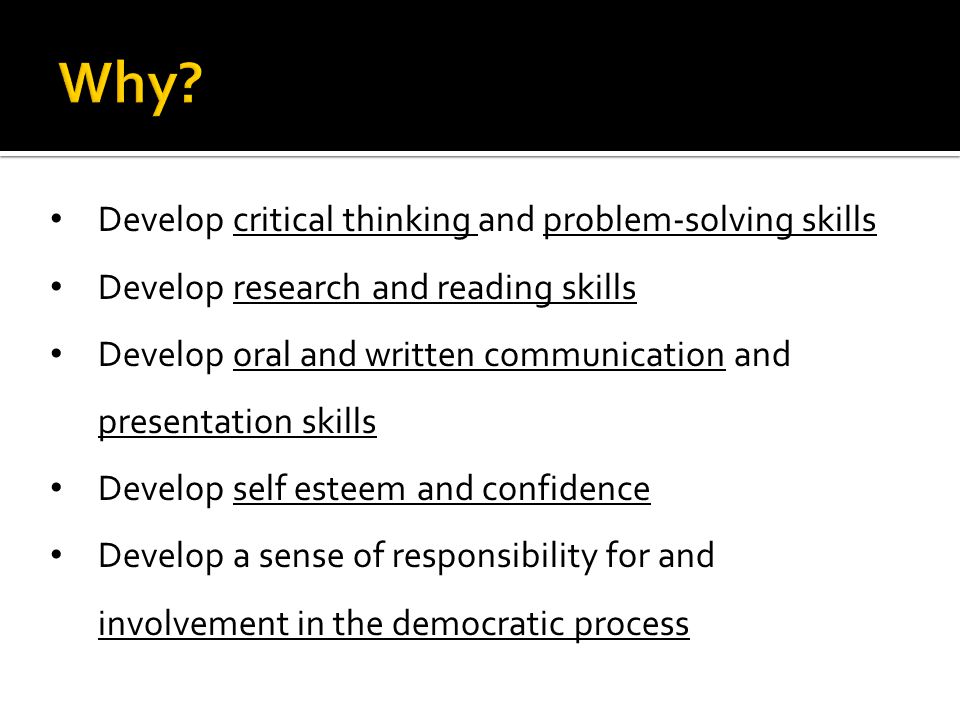 Why?

• Develop critical thinking and problem-solving skills
• Develop research and reading skills
• Develop oral and written communication and presentation skills
• Develop self esteem and confidence
• Develop a sense of responsibility for and involvement in the democratic process